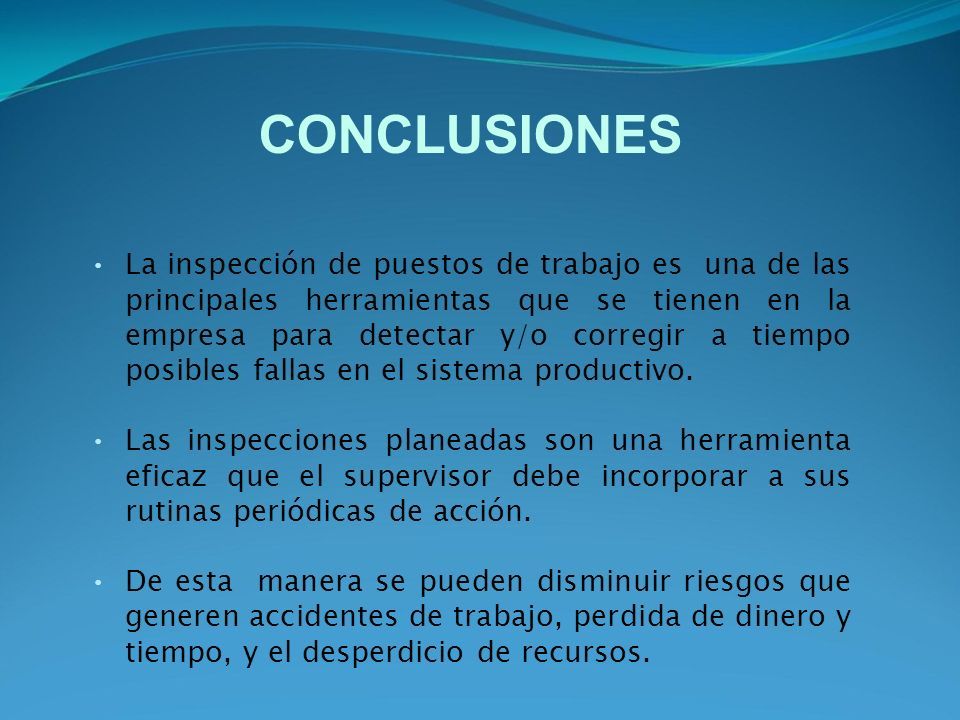 CONCLUSIONES

• La inspección de puestos de trabajo es una de las principales herramientas que se tienen en la empresa para detectar y/o corregir a tiempo posibles fallas en el sistema productivo.

• Las inspecciones planeadas son una herramienta eficaz que el supervisor debe incorporar a sus rutinas periódicas de acción.

• De esta manera se pueden disminuir riesgos que generen accidentes de trabajo, perdida de dinero y tiempo, y el desperdicio de recursos.